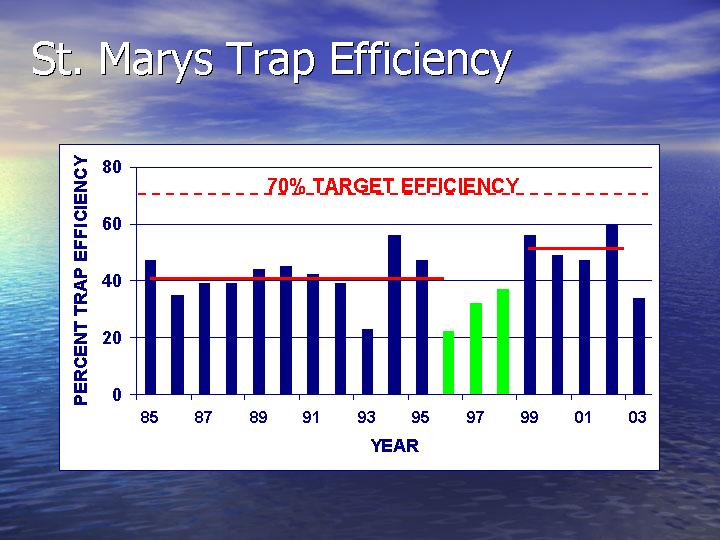 St. Marys Trap Efficiency

PERCENT TRAP EFFICIENCY

80
60
40
20
0

70% TARGET EFFICIENCY

85
87
89
91
93
95
97
99
01
03

YEAR